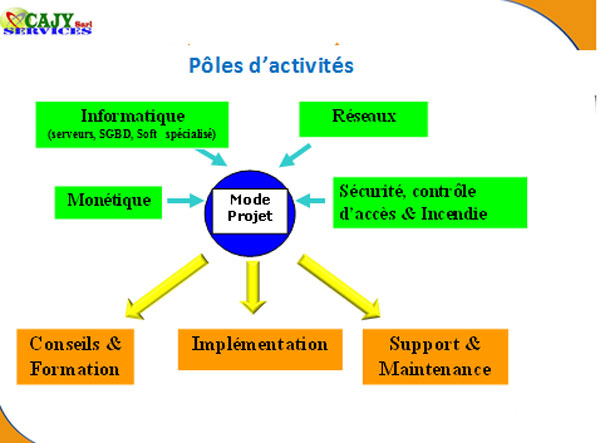 CAJY Sarl
SERVICES

Pôles d'activités

Informatique
(serveurs, SGBD, Soft spécialisé)

Réseaux

Monétique

Mode Projet

Sécurité, contrôle d'accès & Incendie

Conseils & Formation

Implémentation

Support & Maintenance